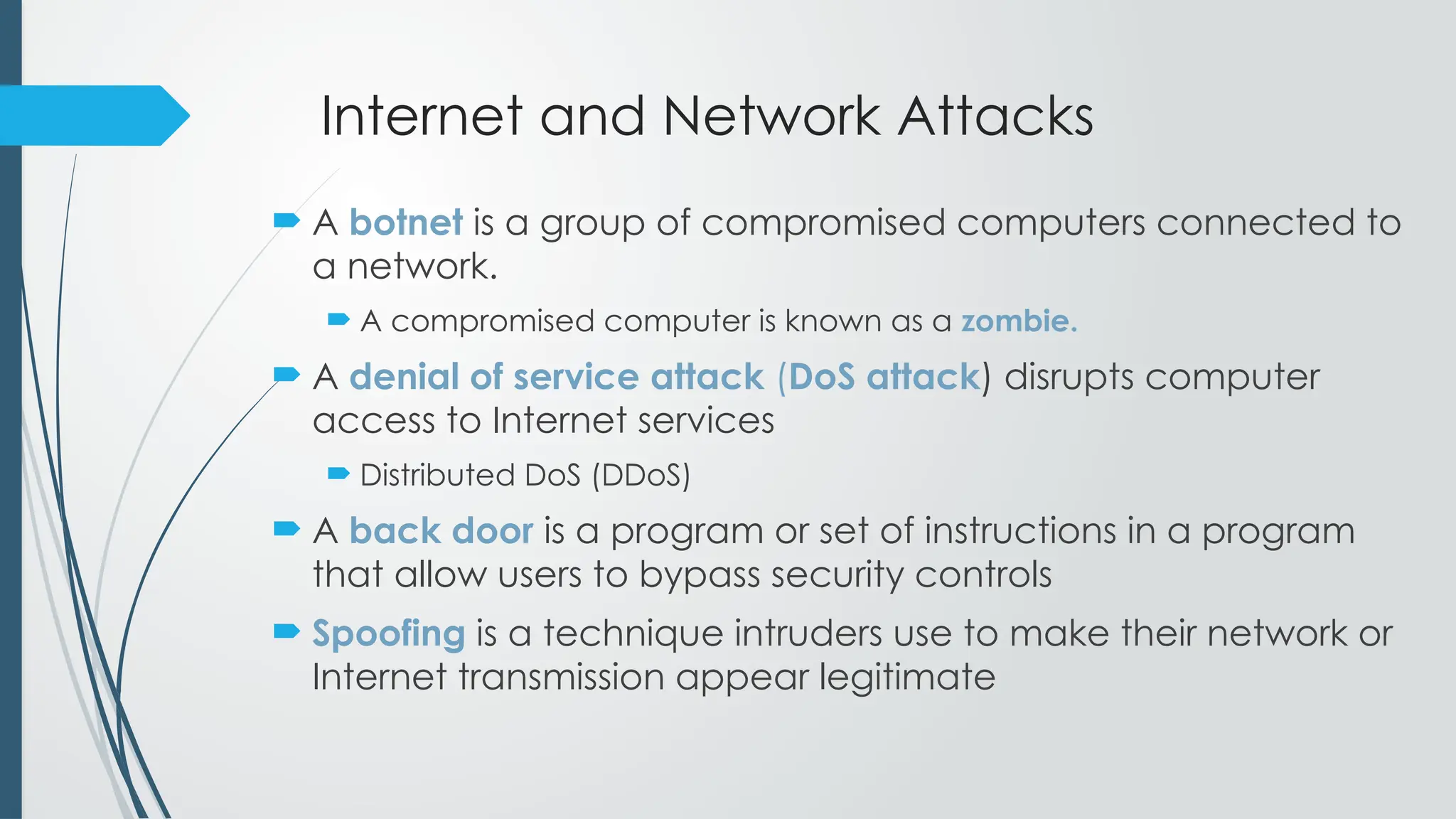 Internet and Network Attacks

A botnet is a group of compromised computers connected to a network.

A compromised computer is known as a zombie.

A denial of service attack (DoS attack) disrupts computer access to Internet services

Distributed DoS (DDoS)

A back door is a program or set of instructions in a program that allow users to bypass security controls

Spoofing is a technique intruders use to make their network or Internet transmission appear legitimate